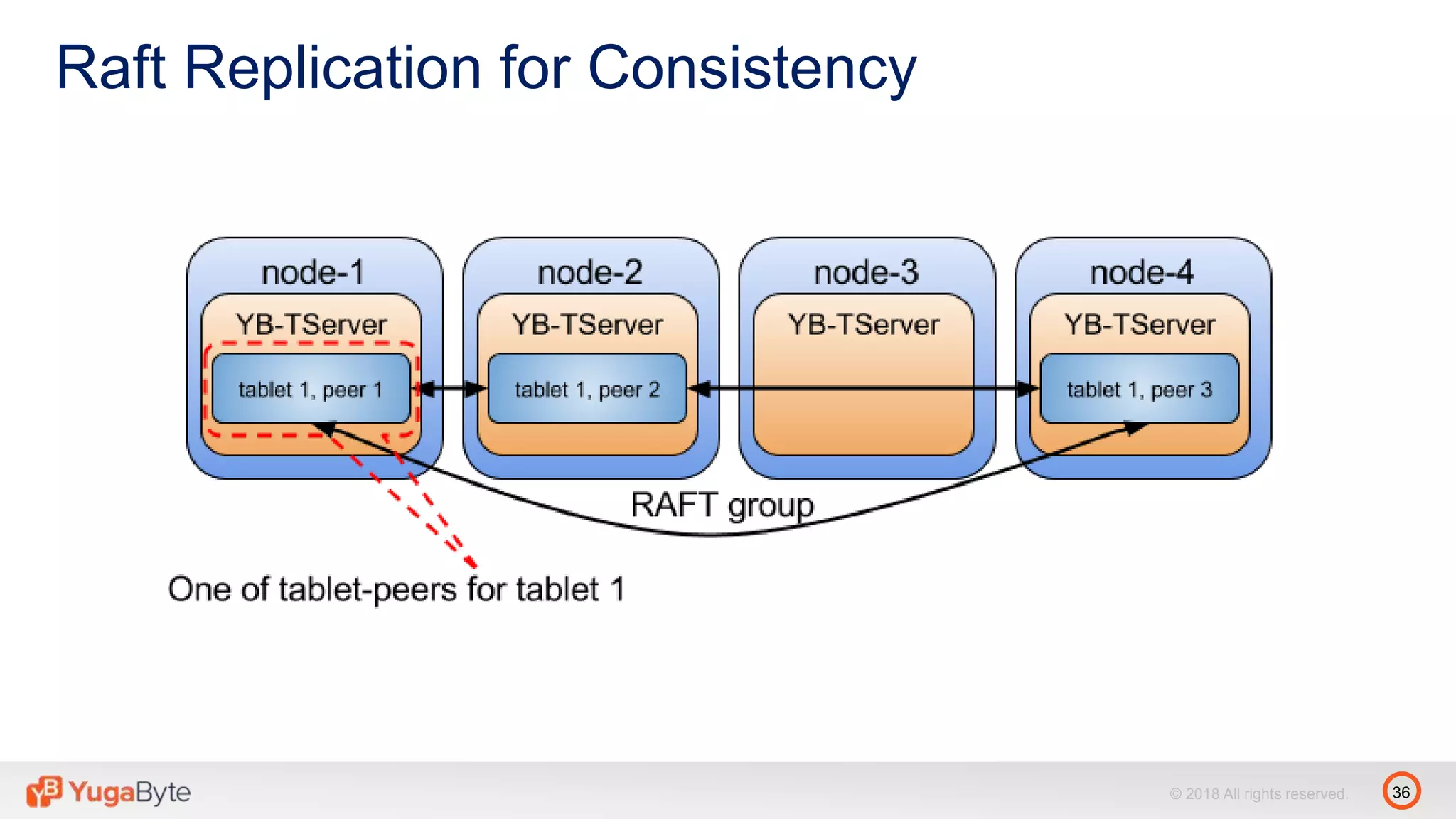 Raft Replication for Consistency

node-1

YB-TServer

tablet 1, peer 1

node-2

YB-TServer

tablet 1, peer 2

node-3

YB-TServer

node-4

YB-TServer

tablet 1, peer 3

RAFT group

One of tablet-peers for tablet 1

YugaByte

© 2018 All rights reserved.

36